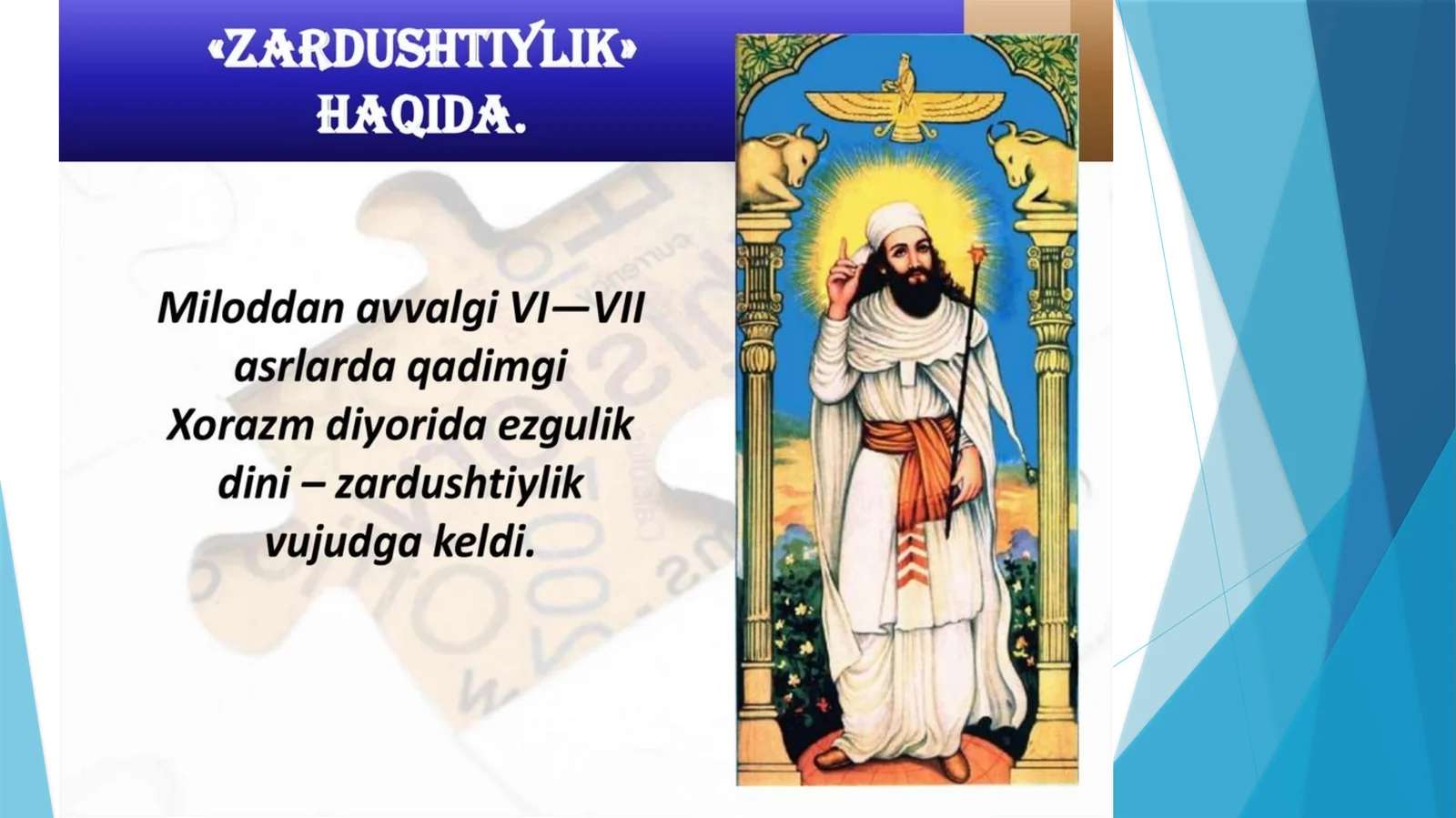 «ZARDUSHTIYLIK» HAQIDA.

Miloddan avvalgi VI—VII asrlarda qadimgi Xorazm diyorida ezgulik dini – zardushtiylik vujudga keldi.